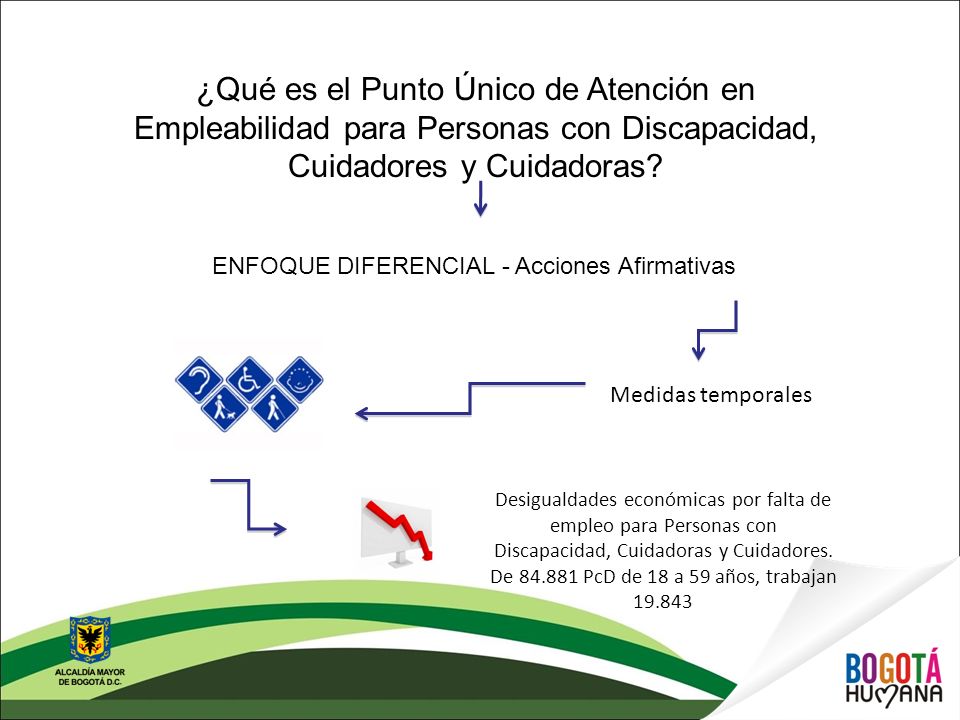 ¿Qué es el Punto Único de Atención en Empleabilidad para Personas con Discapacidad, Cuidadores y Cuidadoras?

ENFOQUE DIFERENCIAL - Acciones Afirmativas

Medidas temporales

Desigualdades económicas por falta de empleo para Personas con Discapacidad, Cuidadoras y Cuidadores. De 84.881 PcD de 18 a 59 años, trabajan 19.843

ALCALDÍA MAYOR DE BOGOTÁ D.C.

BOGOTÁ HUMANA